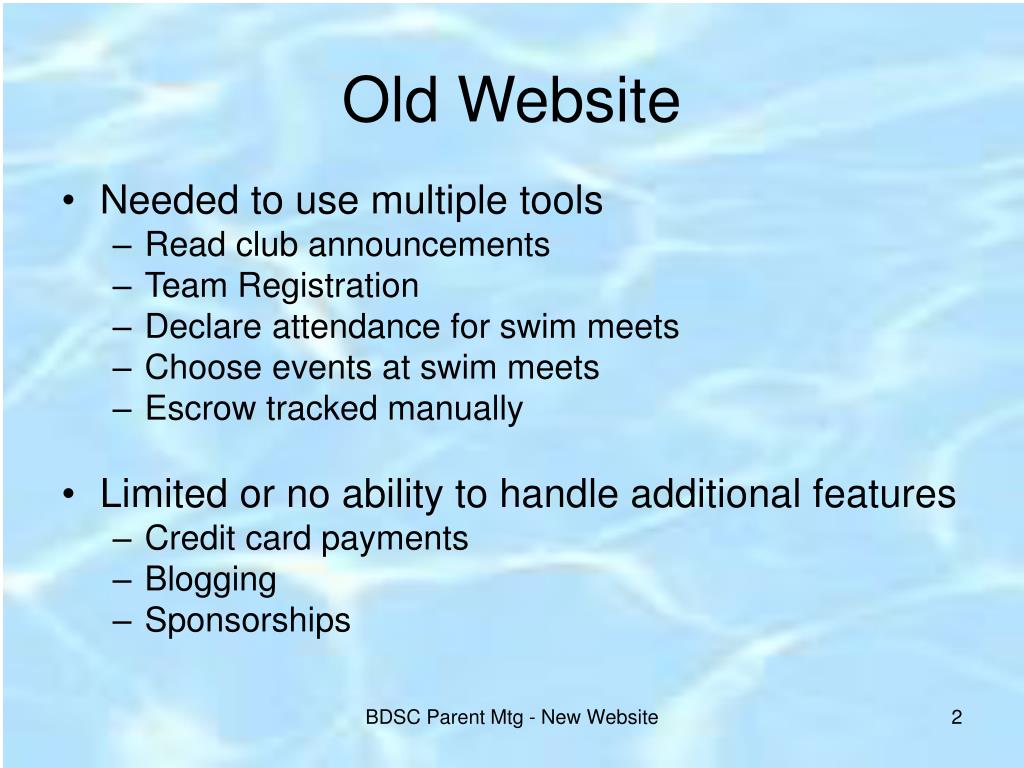 Old Website

• Needed to use multiple tools
– Read club announcements
– Team Registration
– Declare attendance for swim meets
– Choose events at swim meets
– Escrow tracked manually

• Limited or no ability to handle additional features
– Credit card payments
– Blogging
– Sponsorships

BDSC Parent Mtg - New Website

2